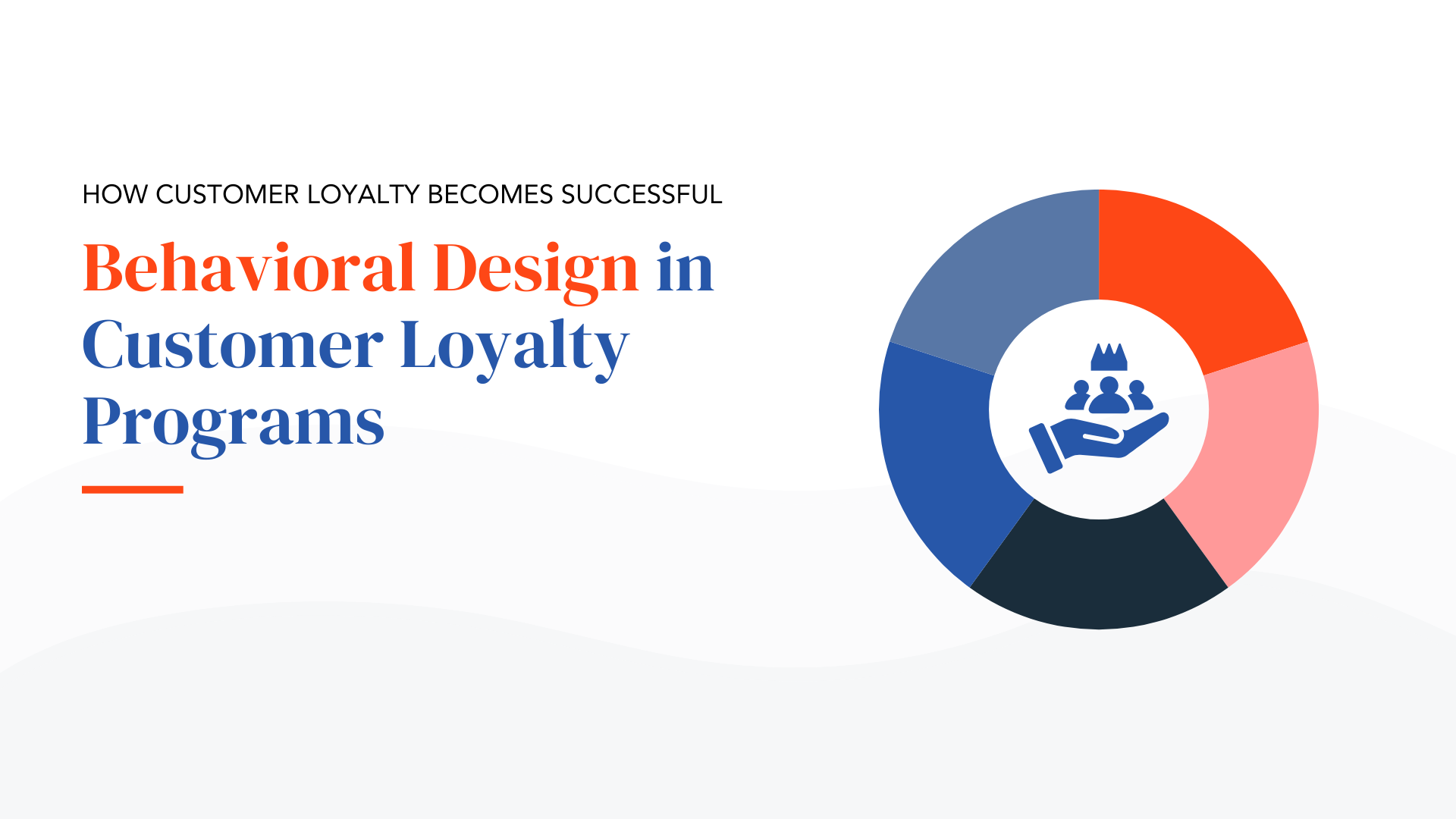 HOW CUSTOMER LOYALTY BECOMES SUCCESSFUL

Behavioral Design in Customer Loyalty Programs